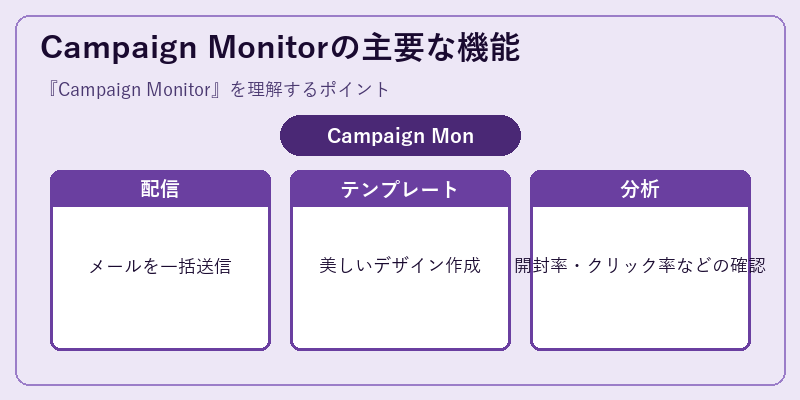 Campaign Monitorの主要な機能

『Campaign Monitor』を理解するポイント

Campaign Mon

配信

メールを一括送信

テンプレート

美しいデザイン作成

分析

開封率・クリック率などの確認